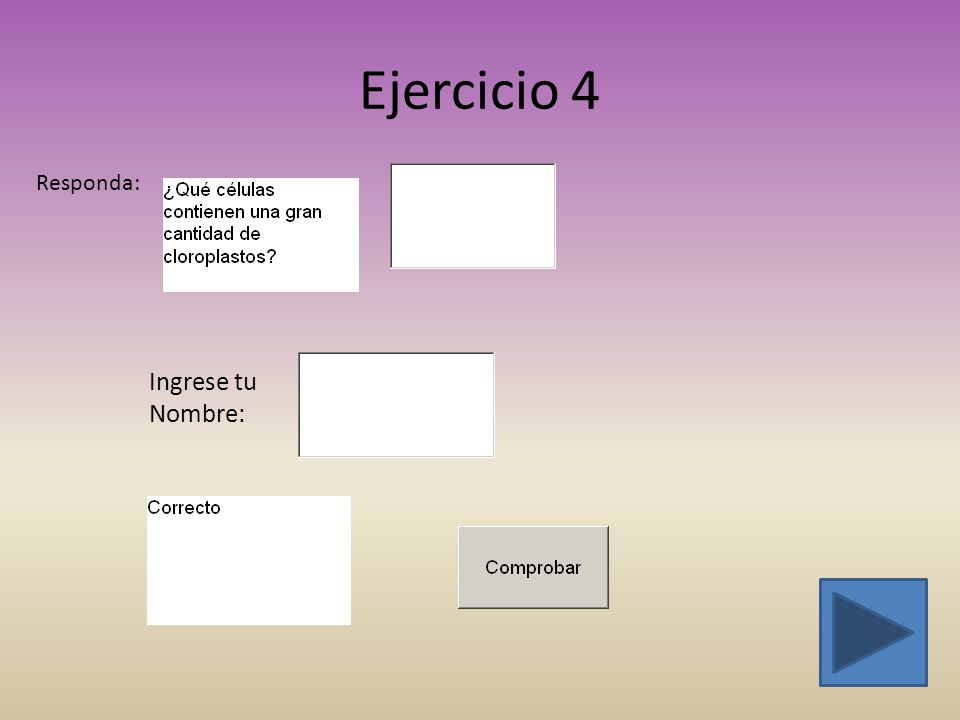 Ejercicio 4

Responda:

¿Qué células contienen una gran cantidad de cloroplastos?

Ingrese tu Nombre:

Correcto

Comprobar